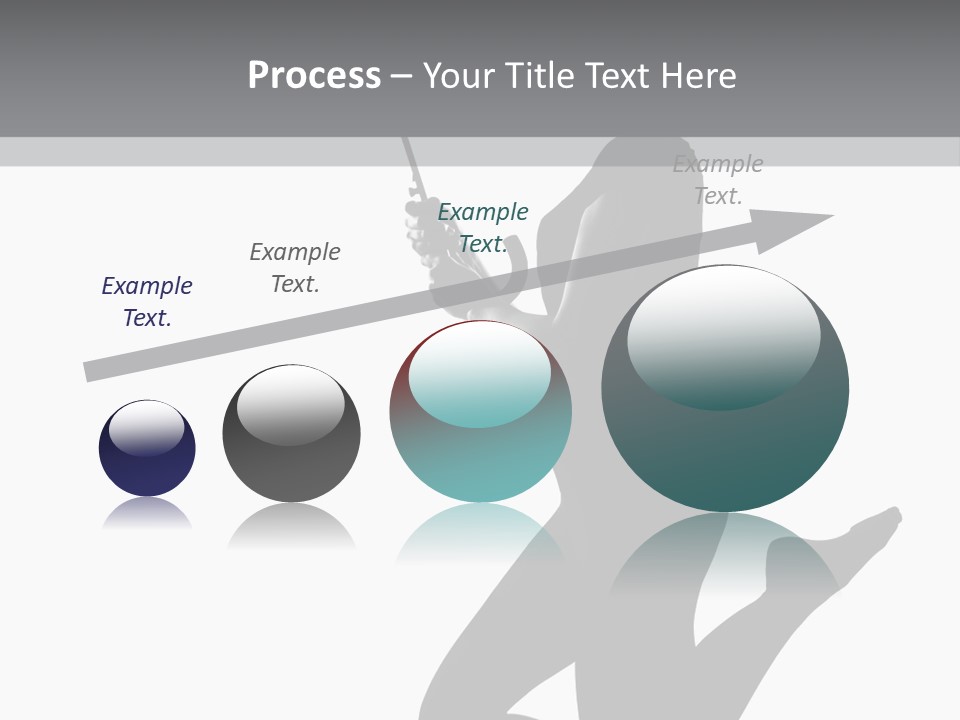 Process – Your Title Text Here

Example Text.

Example Text.

Example Text.

Example Text.